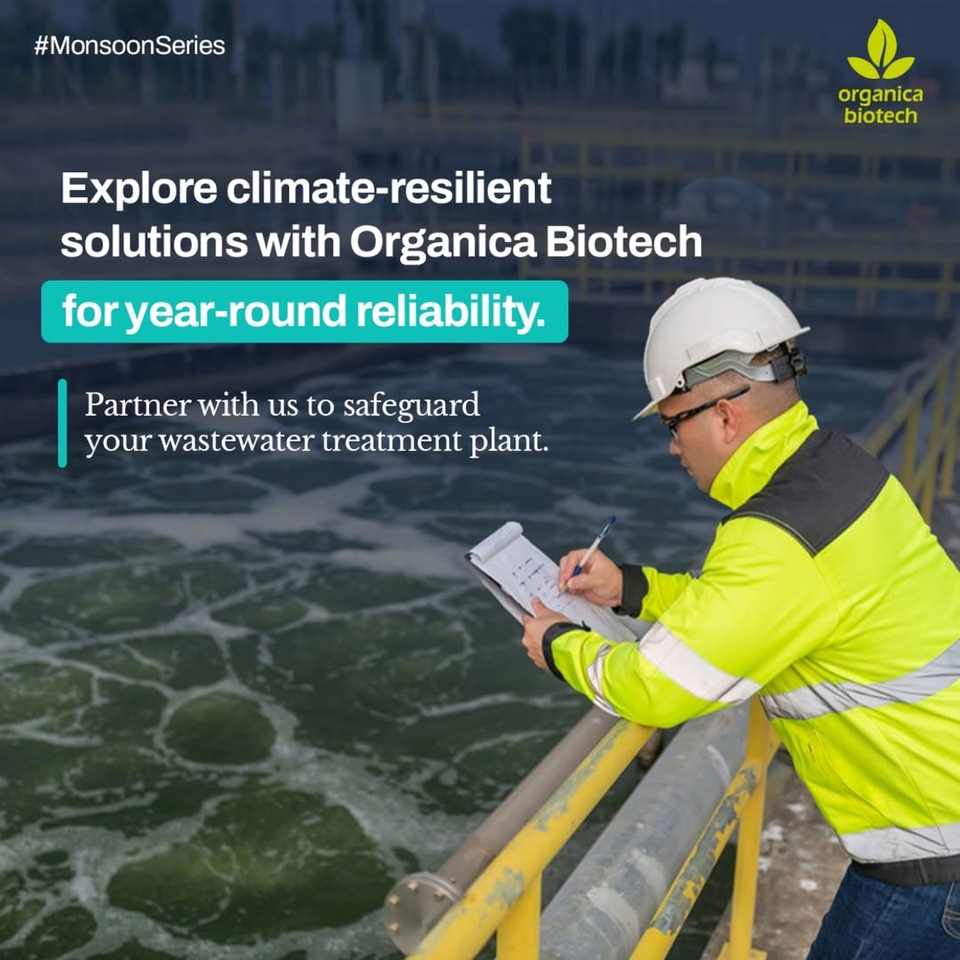 #MonsoonSeries

organica biotech

Explore climate-resilient solutions with Organica Biotech

for year-round reliability.

Partner with us to safeguard your wastewater treatment plant.